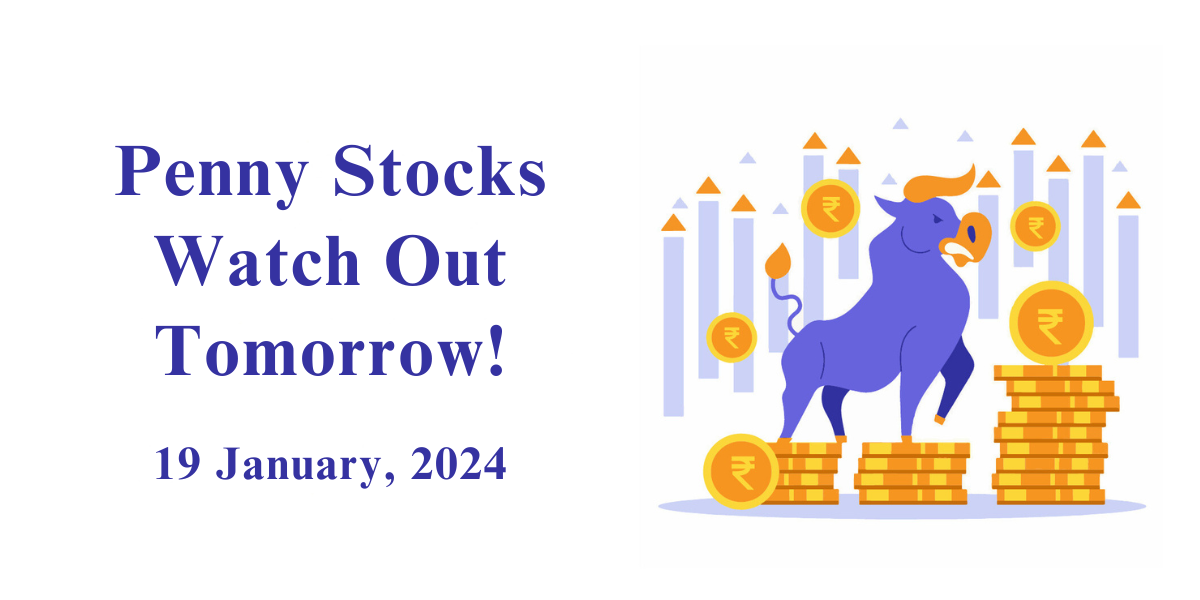 Penny Stocks Watch Out Tomorrow!

19 January, 2024

₹ ₹ ₹ ₹ ₹